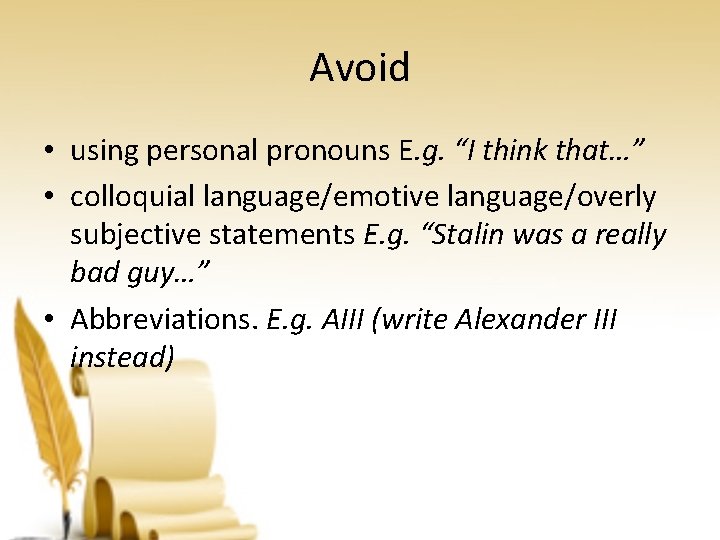 Avoid

• using personal pronouns E.g. “I think that…”
• colloquial language/emotive language/overly subjective statements E.g. “Stalin was a really bad guy…”
• Abbreviations. E.g. AIII (write Alexander III instead)